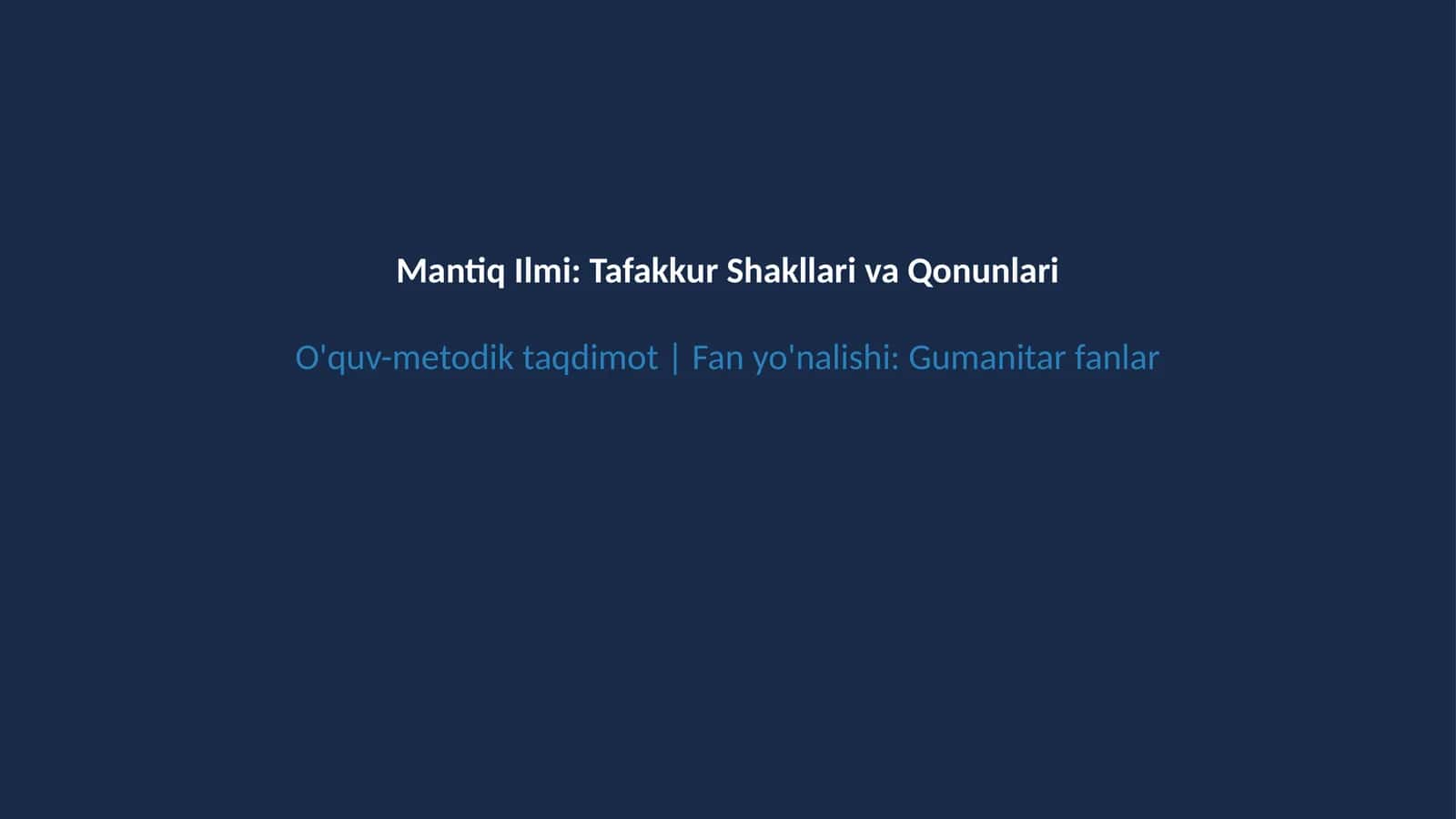 Mantiq Ilmi: Tafakkur Shakllari va Qonunlari

O'quv-metodik taqdimot | Fan yo'nalishi: Gumanitar fanlar